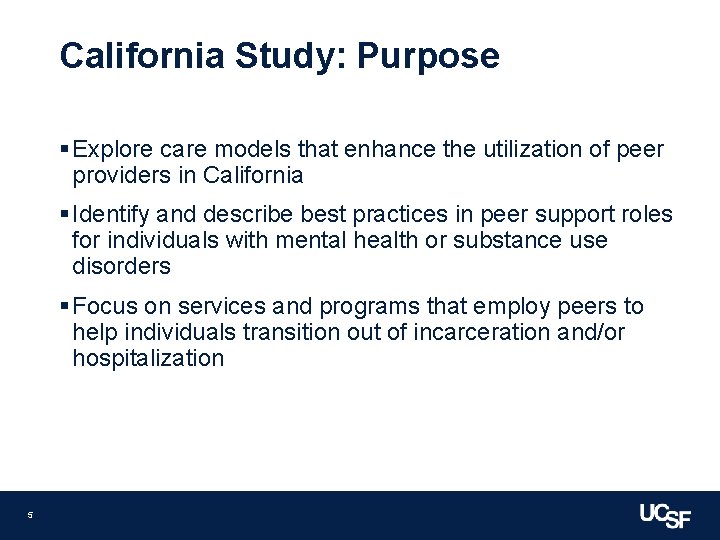 California Study: Purpose

▪ Explore care models that enhance the utilization of peer providers in California

▪ Identify and describe best practices in peer support roles for individuals with mental health or substance use disorders

▪ Focus on services and programs that employ peers to help individuals transition out of incarceration and/or hospitalization

5

UCSF